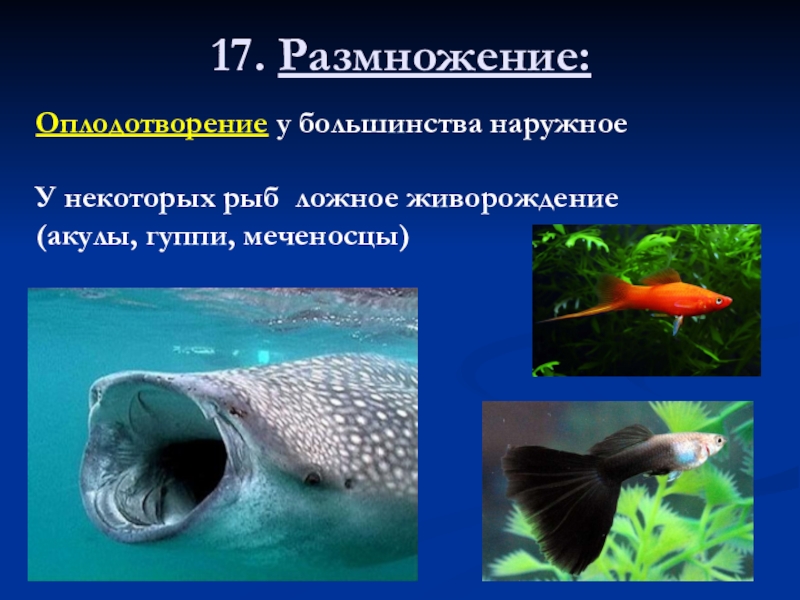 17. Размножение:

Оплодотворение у большинства наружное

У некоторых рыб ложное живорождение (акулы, гуппи, меченосцы)